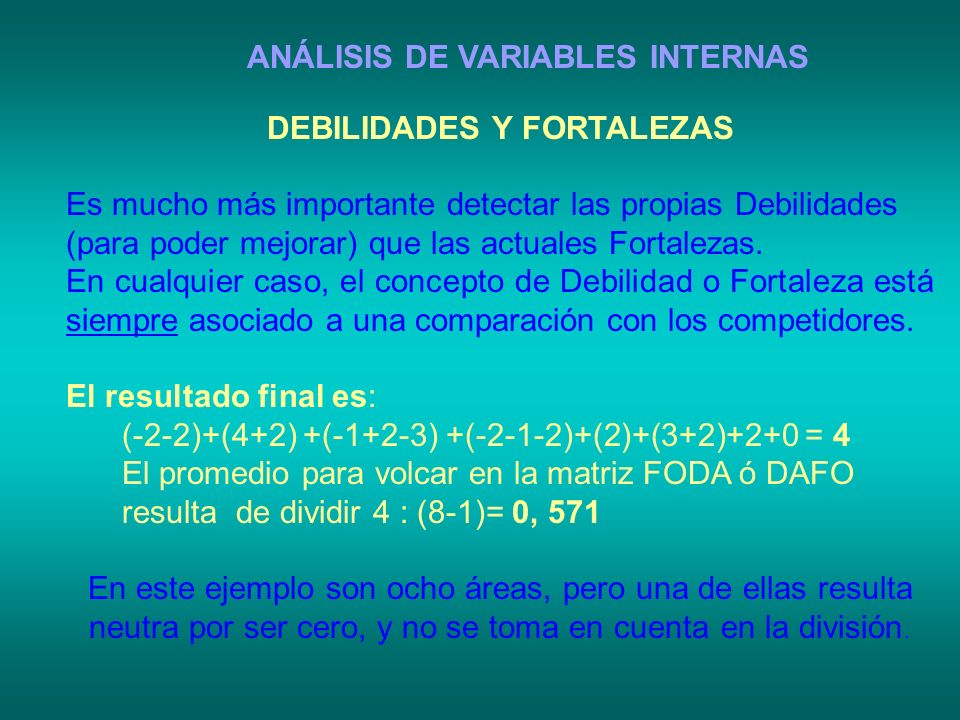 ANÁLISIS DE VARIABLES INTERNAS

DEBILIDADES Y FORTALEZAS

Es mucho más importante detectar las propias Debilidades (para poder mejorar) que las actuales Fortalezas.
En cualquier caso, el concepto de Debilidad o Fortaleza está siempre asociado a una comparación con los competidores.

El resultado final es:
(-2-2)+(4+2) +(-1+2-3) +(-2-1-2)+(2)+(3+2)+2+0 = 4
El promedio para volcar en la matriz FODA ó DAFO resulta de dividir 4 : (8-1)= 0, 571

En este ejemplo son ocho áreas, pero una de ellas resulta neutra por ser cero, y no se toma en cuenta en la división.